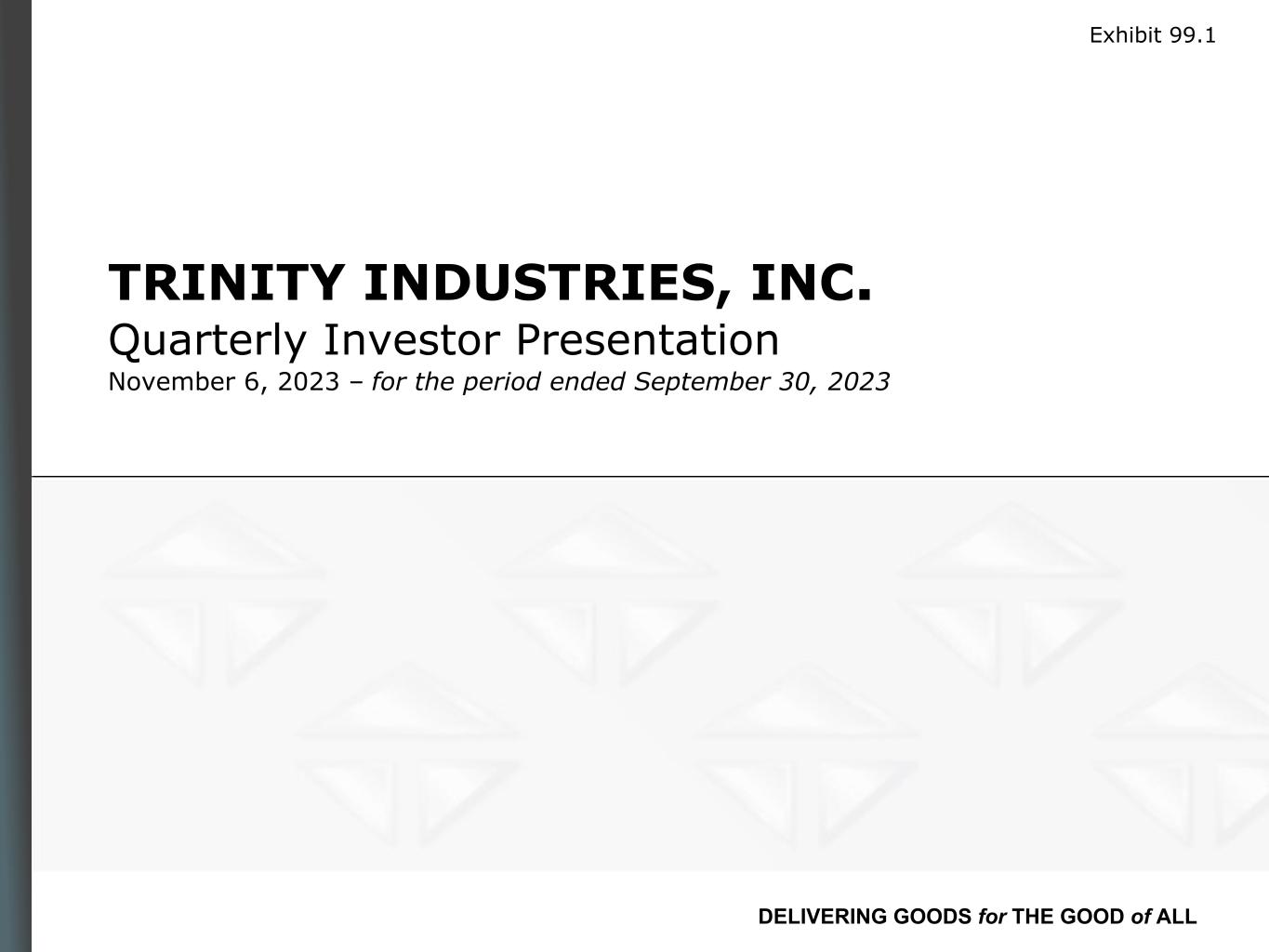 Exhibit 99.1

TRINITY INDUSTRIES, INC.
Quarterly Investor Presentation
November 6, 2023 – for the period ended September 30, 2023

DELIVERING GOODS for THE GOOD of ALL